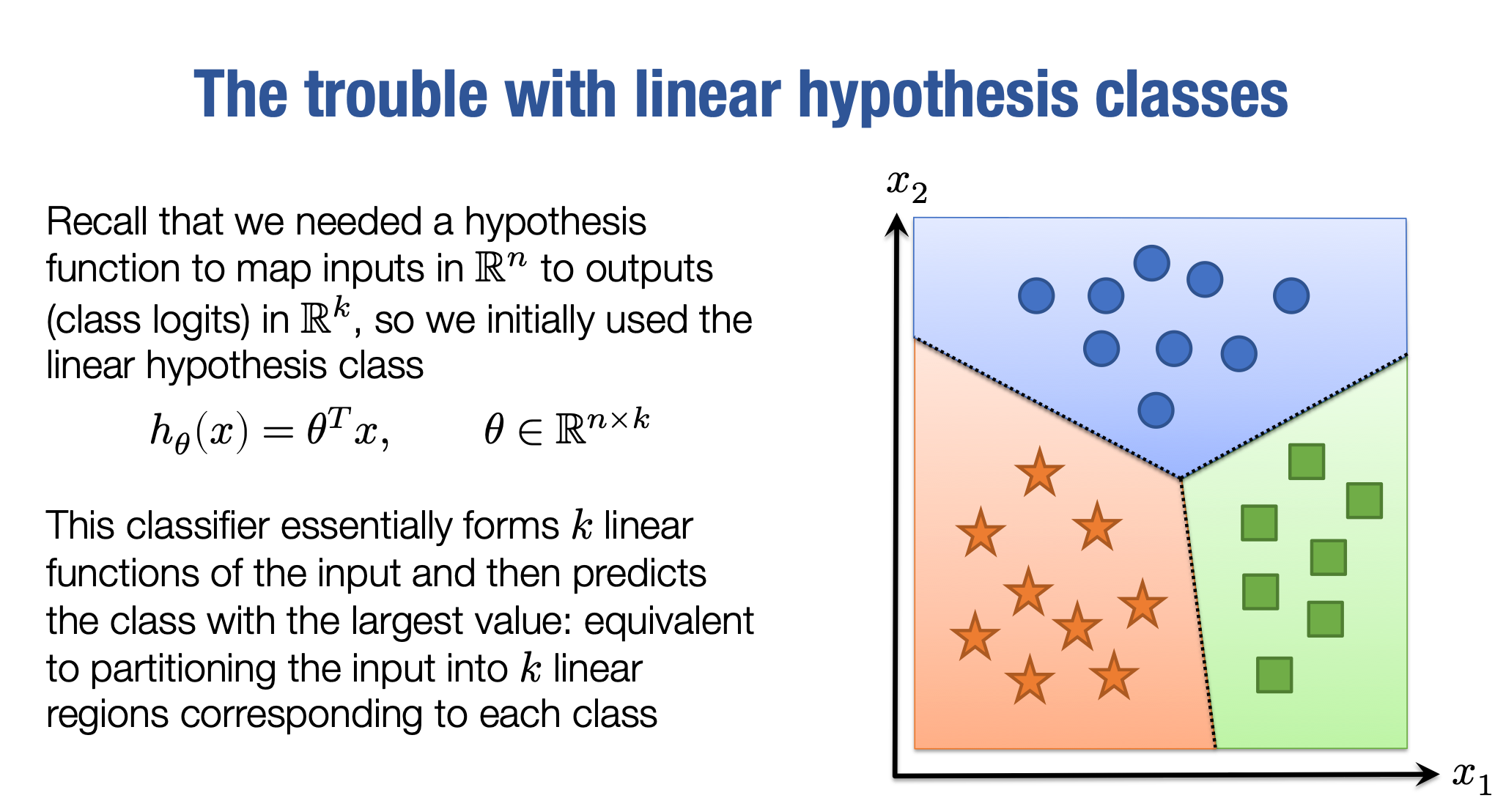 The trouble with linear hypothesis classes

Recall that we needed a hypothesis function to map inputs in $\mathbb{R}^n$ to outputs (class logits) in $\mathbb{R}^k$, so we initially used the linear hypothesis class

$h_\theta(x) = \theta^T x, \qquad \theta \in \mathbb{R}^{n \times k}$

This classifier essentially forms $k$ linear functions of the input and then predicts the class with the largest value: equivalent to partitioning the input into $k$ linear regions corresponding to each class

$x_2$

$x_1$